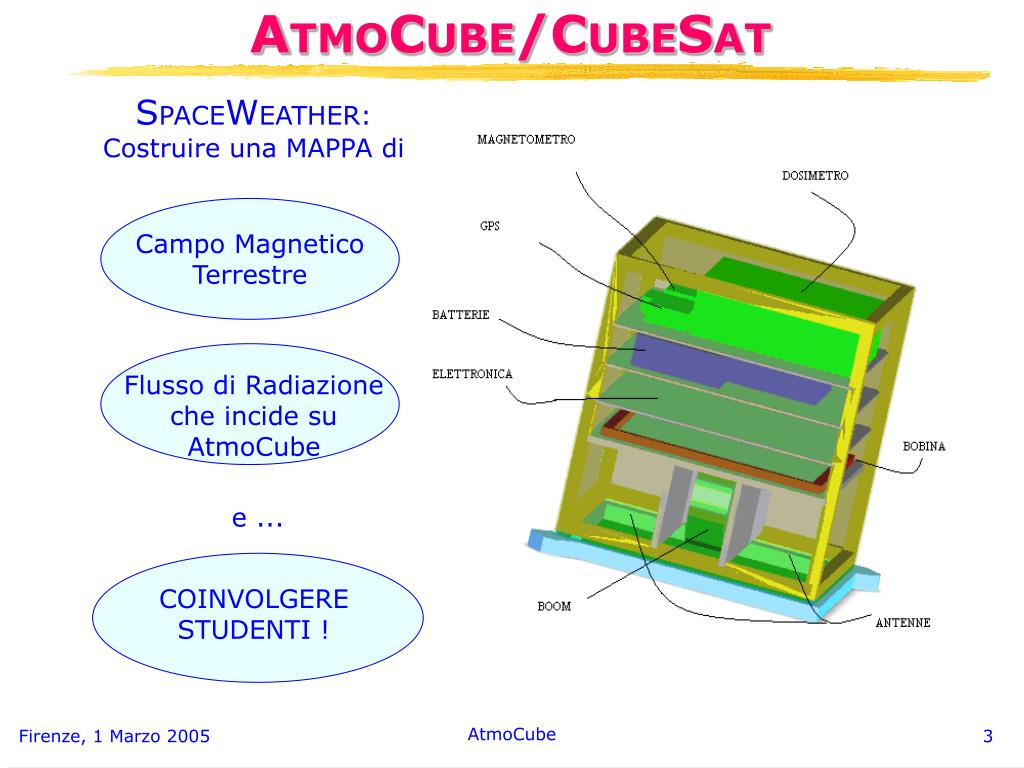 ATMOCUBE/CUBESAT

SPACEWEATHER:
Costruire una MAPPA di

Campo Magnetico Terrestre

Flusso di Radiazione che incide su AtmoCube

e ...

COINVOLGERE STUDENTI !

MAGNETOMETRO
DOSIMETRO
GPS
BATTERIE
ELETTRONICA
BOBINA
BOOM
ANTENNE

Firenze, 1 Marzo 2005
AtmoCube
3